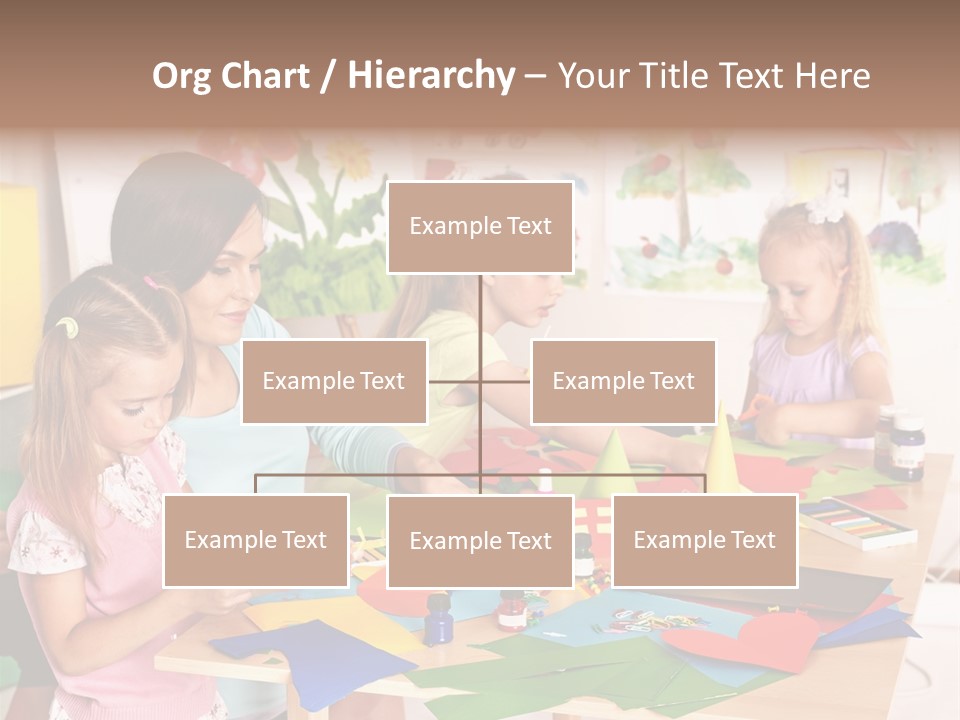 Org Chart / Hierarchy – Your Title Text Here

Example Text

Example Text

Example Text

Example Text

Example Text

Example Text